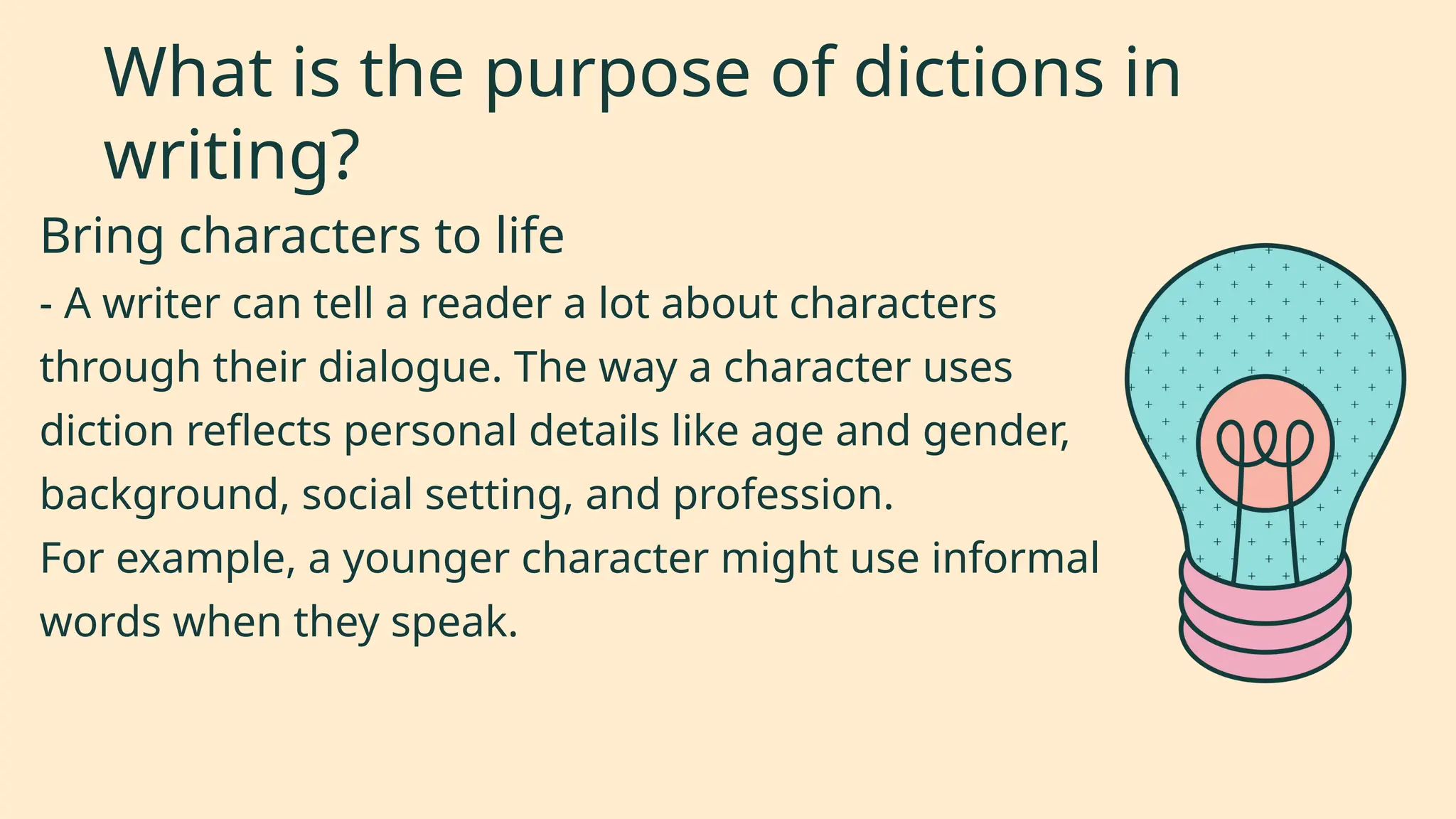 What is the purpose of dictions in writing?

Bring characters to life

- A writer can tell a reader a lot about characters through their dialogue. The way a character uses diction reflects personal details like age and gender, background, social setting, and profession.
For example, a younger character might use informal words when they speak.